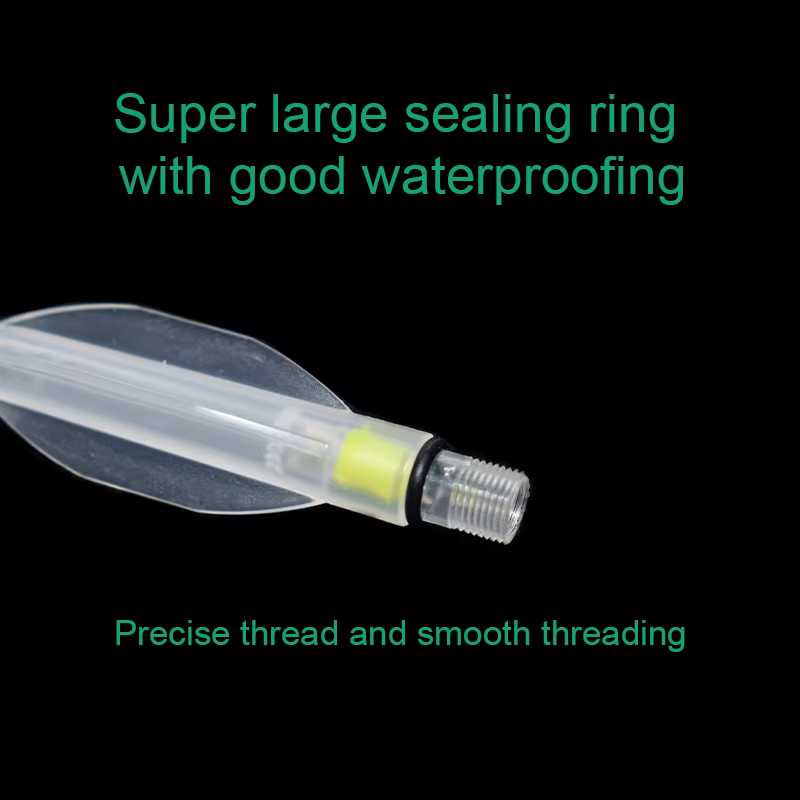 Super large sealing ring with good waterproofing

Precise thread and smooth threading